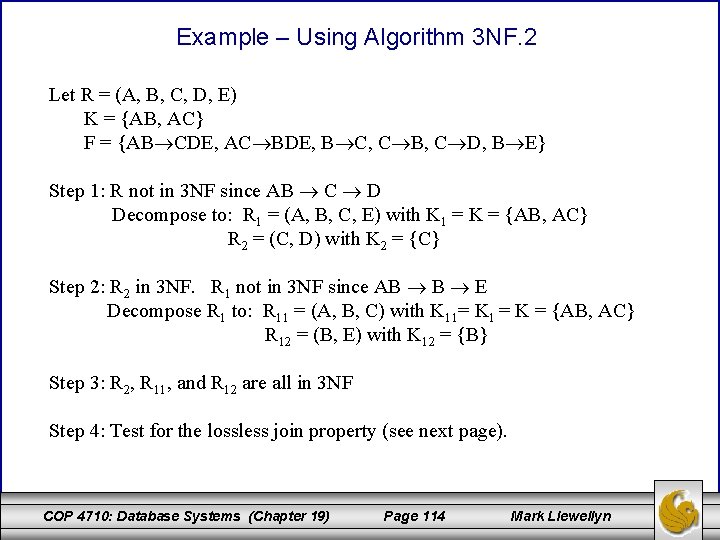 Example – Using Algorithm 3NF.2

Let R = (A, B, C, D, E)
K = {AB, AC}
F = {AB$\rightarrow$CDE, AC$\rightarrow$BDE, B$\rightarrow$C, C$\rightarrow$B, C$\rightarrow$D, B$\rightarrow$E}

Step 1: R not in 3NF since AB $\rightarrow$ C $\rightarrow$ D
Decompose to: $R_1$ = (A, B, C, E) with $K_1$ = K = {AB, AC}
$R_2$ = (C, D) with $K_2$ = {C}

Step 2: $R_2$ in 3NF. $R_1$ not in 3NF since AB $\rightarrow$ B $\rightarrow$ E
Decompose $R_1$ to: $R_{11}$ = (A, B, C) with $K_{11}$= $K_1$ = K = {AB, AC}
$R_{12}$ = (B, E) with $K_{12}$ = {B}

Step 3: $R_2$, $R_{11}$, and $R_{12}$ are all in 3NF

Step 4: Test for the lossless join property (see next page).

COP 4710: Database Systems (Chapter 19) Page 114 Mark Llewellyn